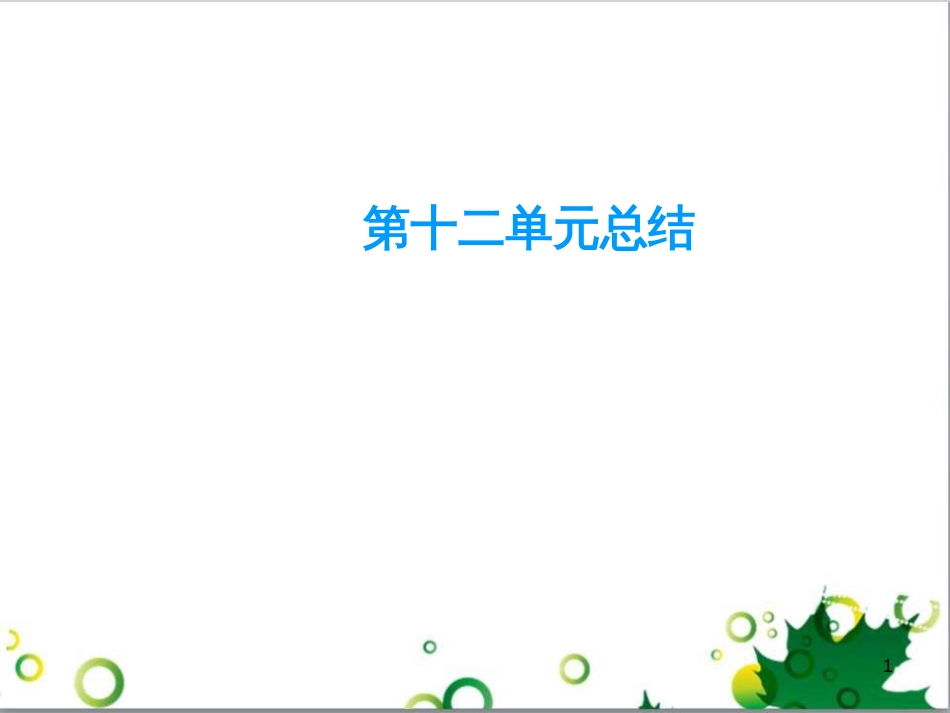 第十二单元总结

1